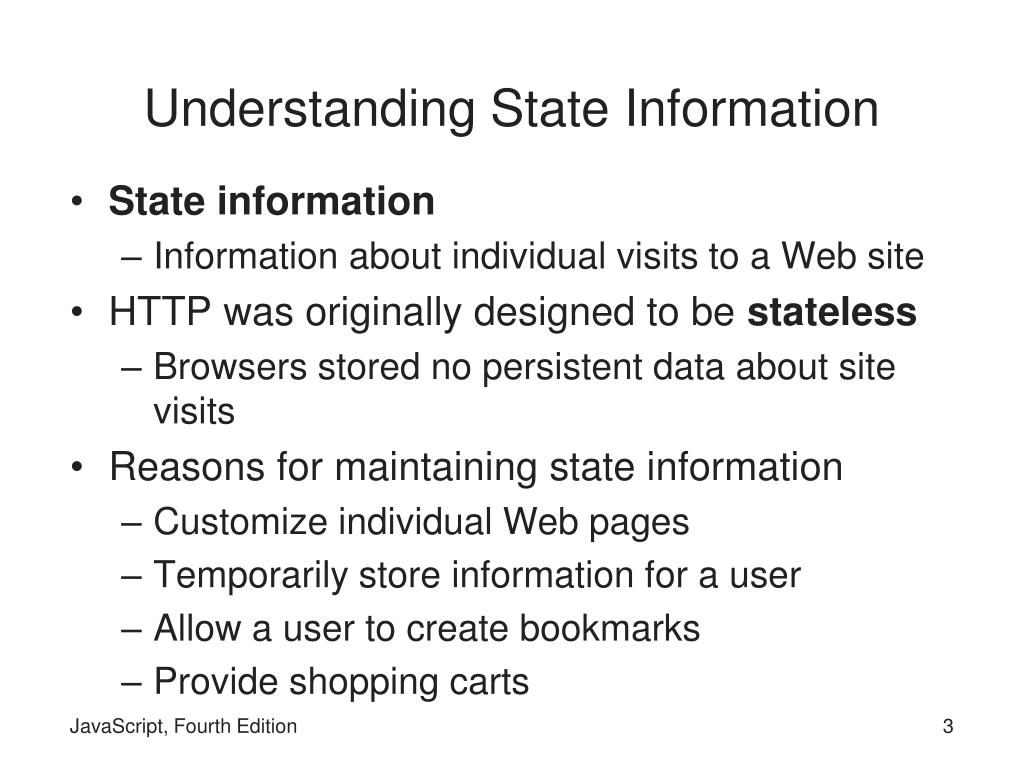 Understanding State Information

• State information
– Information about individual visits to a Web site
• HTTP was originally designed to be stateless
– Browsers stored no persistent data about site visits
• Reasons for maintaining state information
– Customize individual Web pages
– Temporarily store information for a user
– Allow a user to create bookmarks
– Provide shopping carts

JavaScript, Fourth Edition

3